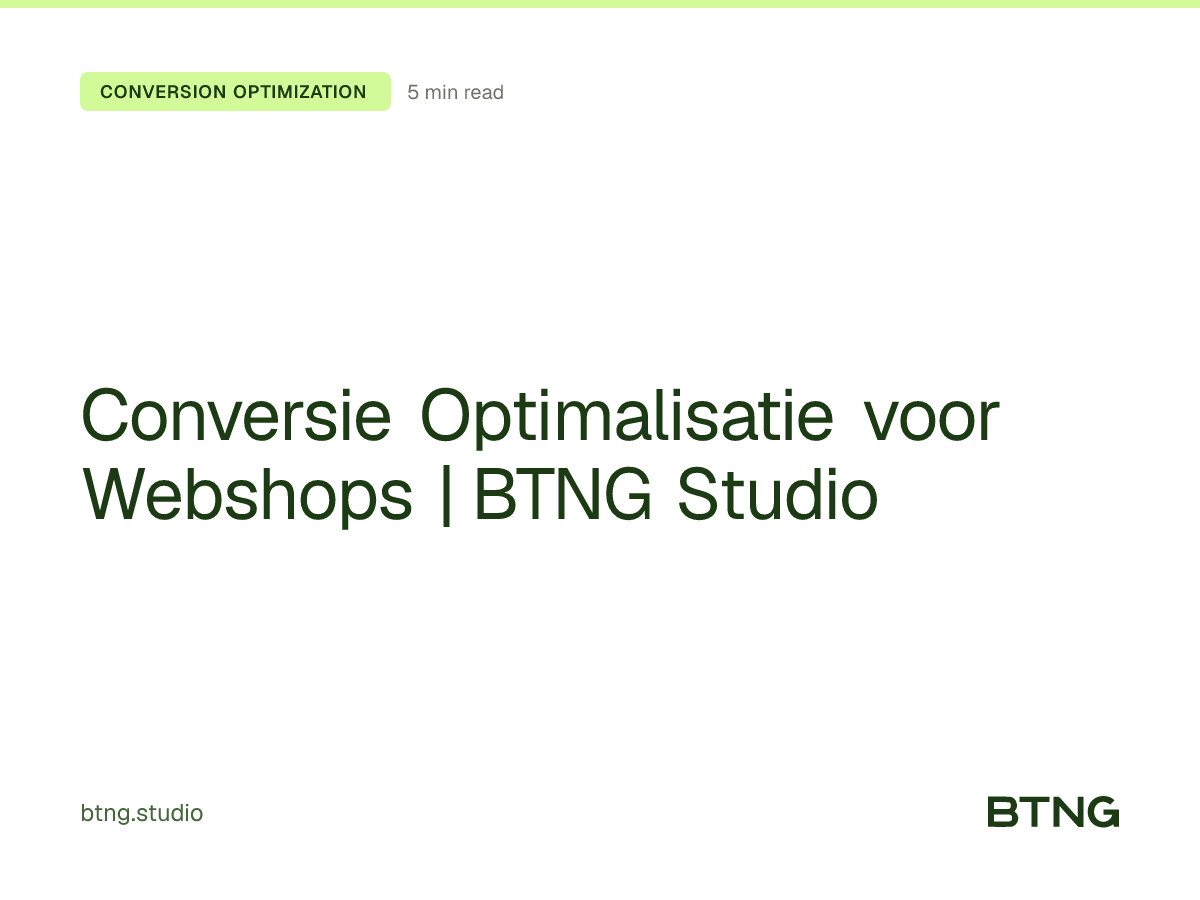 CONVERSION OPTIMIZATION
5 min read

Conversie Optimalisatie voor Webshops | BTNG Studio

btng.studio

BTNG